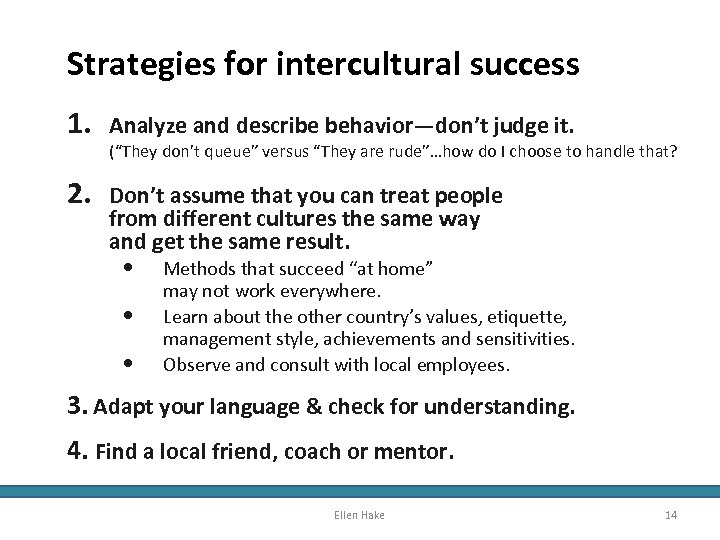 Strategies for intercultural success

1. Analyze and describe behavior—don't judge it.
("They don't queue" versus "They are rude"...how do I choose to handle that?

2. Don't assume that you can treat people from different cultures the same way and get the same result.
• Methods that succeed "at home" may not work everywhere.
• Learn about the other country's values, etiquette, management style, achievements and sensitivities.
• Observe and consult with local employees.

3. Adapt your language & check for understanding.

4. Find a local friend, coach or mentor.

Ellen Hake

14